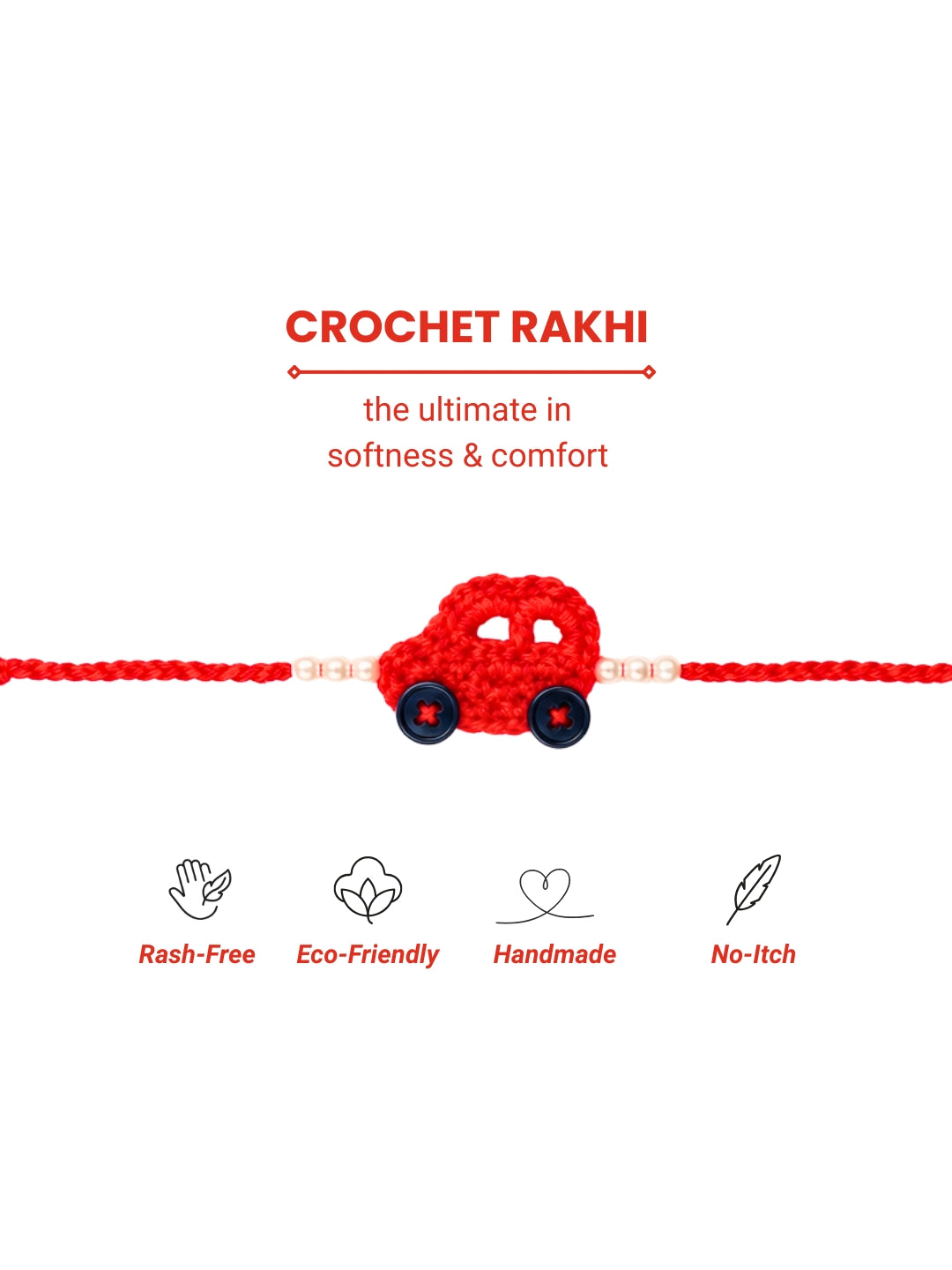 CROCHET RAKHI

the ultimate in softness & comfort

Rash-Free

Eco-Friendly

Handmade

No-Itch